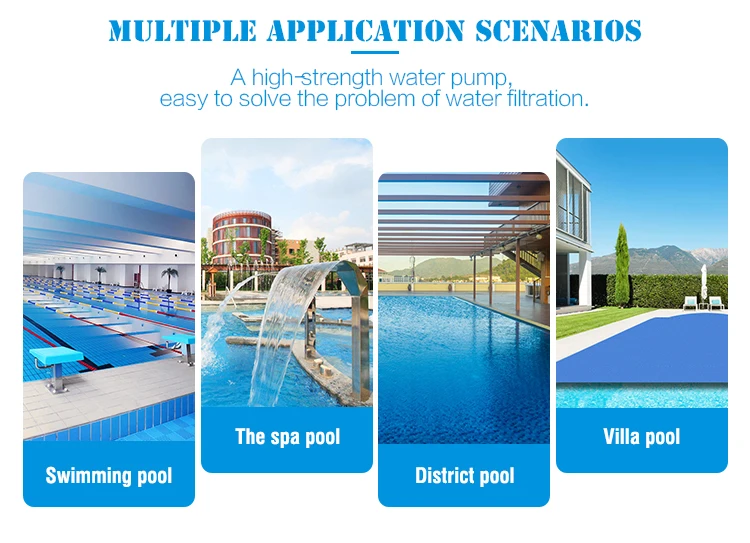 MULTIPLE APPLICATION SCENARIOS

A high-strength water pump,
easy to solve the problem of water filtration.

Swimming pool

The spa pool

District pool

Villa pool